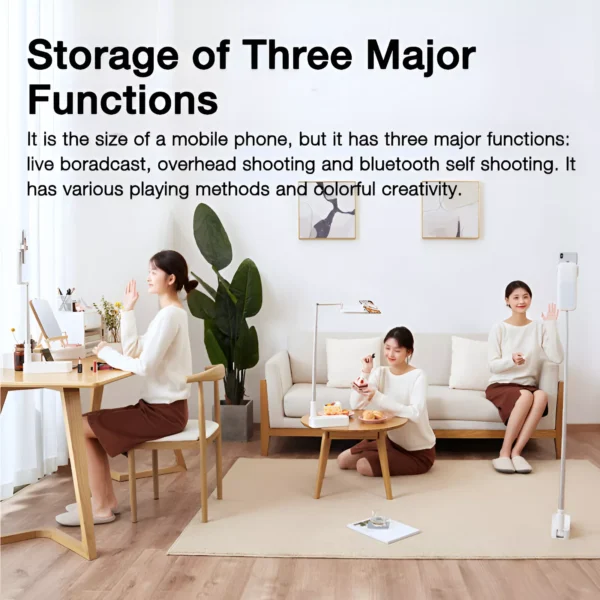 Storage of Three Major Functions

It is the size of a mobile phone, but it has three major functions: live boradcast, overhead shooting and bluetooth self shooting. It has various playing methods and colorful creativity.